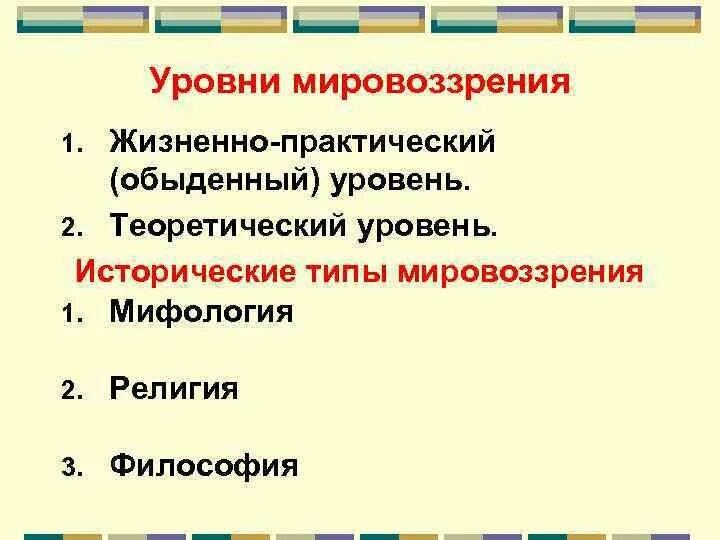 Уровни мировоззрения

1. Жизненно-практический (обыденный) уровень.
2. Теоретический уровень.

Исторические типы мировоззрения

1. Мифология
2. Религия
3. Философия